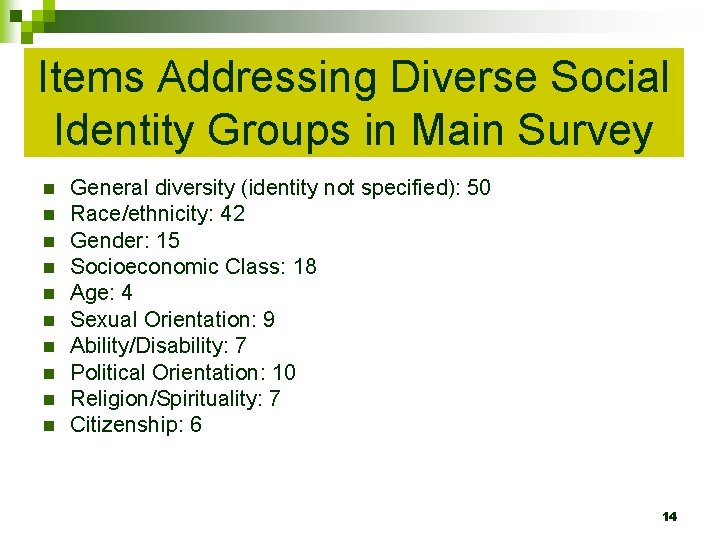 Items Addressing Diverse Social Identity Groups in Main Survey

- General diversity (identity not specified): 50
- Race/ethnicity: 42
- Gender: 15
- Socioeconomic Class: 18
- Age: 4
- Sexual Orientation: 9
- Ability/Disability: 7
- Political Orientation: 10
- Religion/Spirituality: 7
- Citizenship: 6

14